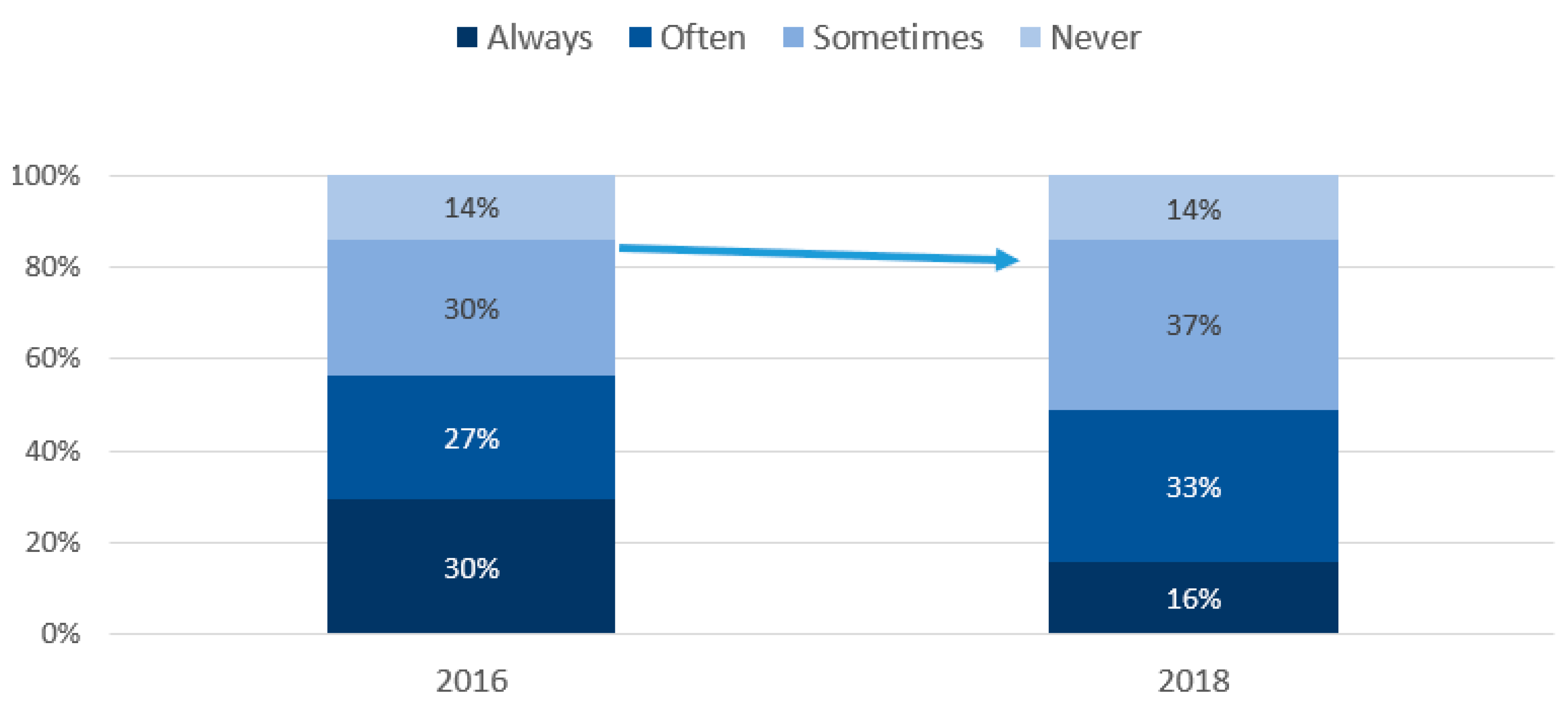 Always Often Sometimes Never

100%
80%
60%
40%
20%
0%

14%
30%
27%
30%

14%
37%
33%
16%

2016
2018